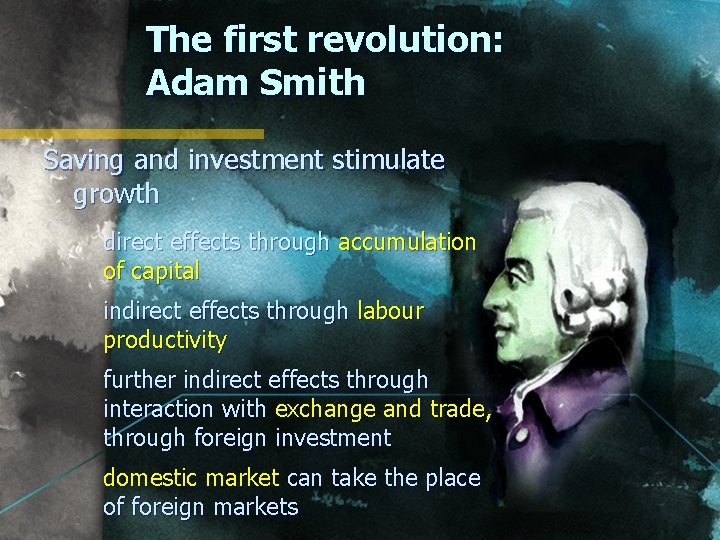 The first revolution: Adam Smith

Saving and investment stimulate growth

direct effects through accumulation of capital

indirect effects through labour productivity

further indirect effects through interaction with exchange and trade, through foreign investment

domestic market can take the place of foreign markets